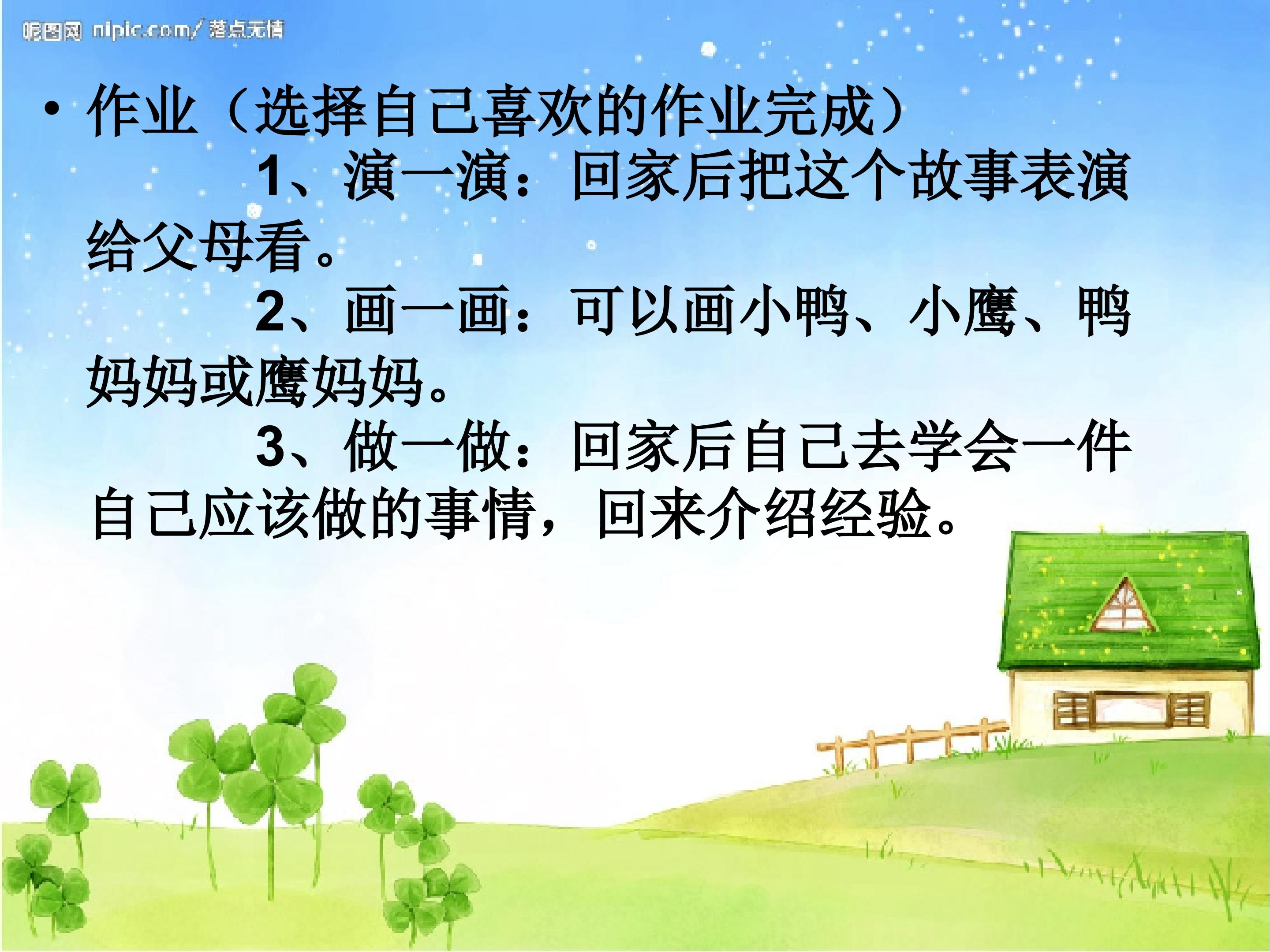 昵图网 nipic.com/ 落点无情

• 作业（选择自己喜欢的作业完成）

1、演一演：回家后把这个故事表演给父母看。

2、画一画：可以画小鸭、小鹰、鸭妈妈或鹰妈妈。

3、做一做：回家后自己去学会一件自己应该做的事情，回来介绍经验。